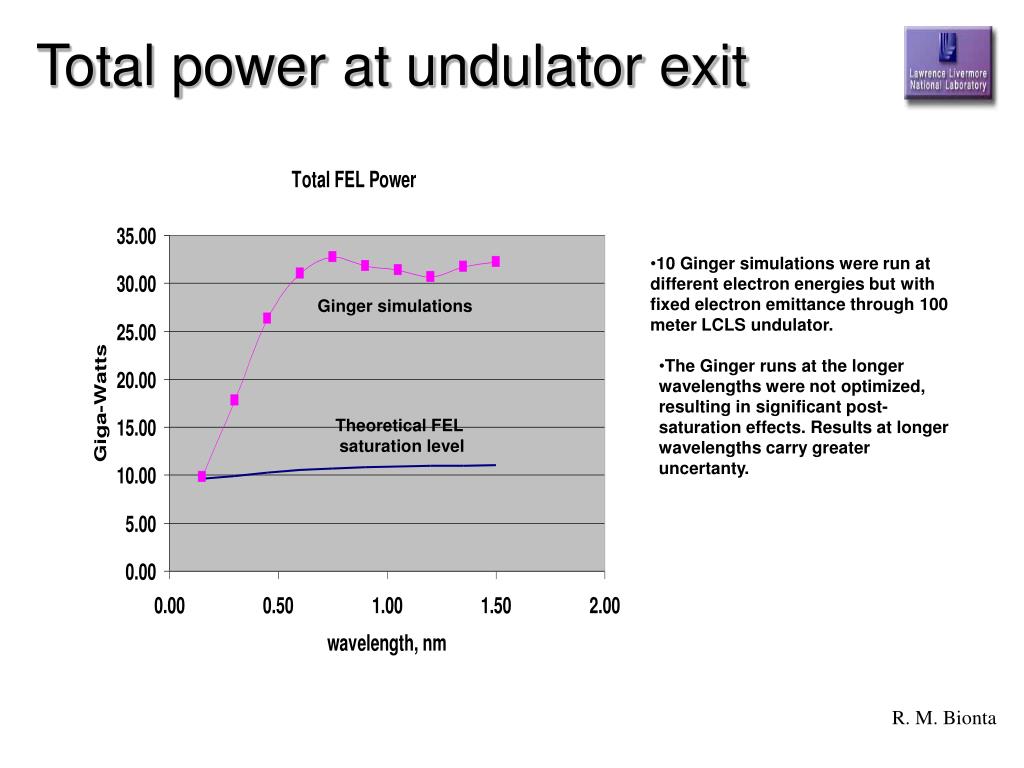 Total power at undulator exit

Lawrence Livermore National Laboratory

Total FEL Power

35.00
30.00
25.00
20.00
15.00
10.00
5.00
0.00

Giga-Watts

Ginger simulations

Theoretical FEL saturation level

0.00 0.50 1.00 1.50 2.00

wavelength, nm

•10 Ginger simulations were run at different electron energies but with fixed electron emittance through 100 meter LCLS undulator.

•The Ginger runs at the longer wavelengths were not optimized, resulting in significant post-saturation effects. Results at longer wavelengths carry greater uncertanty.

R. M. Bionta